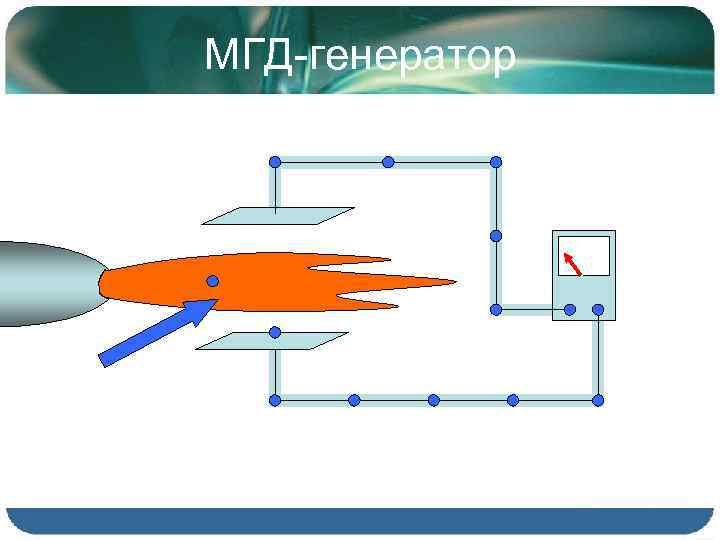 МГД-генератор